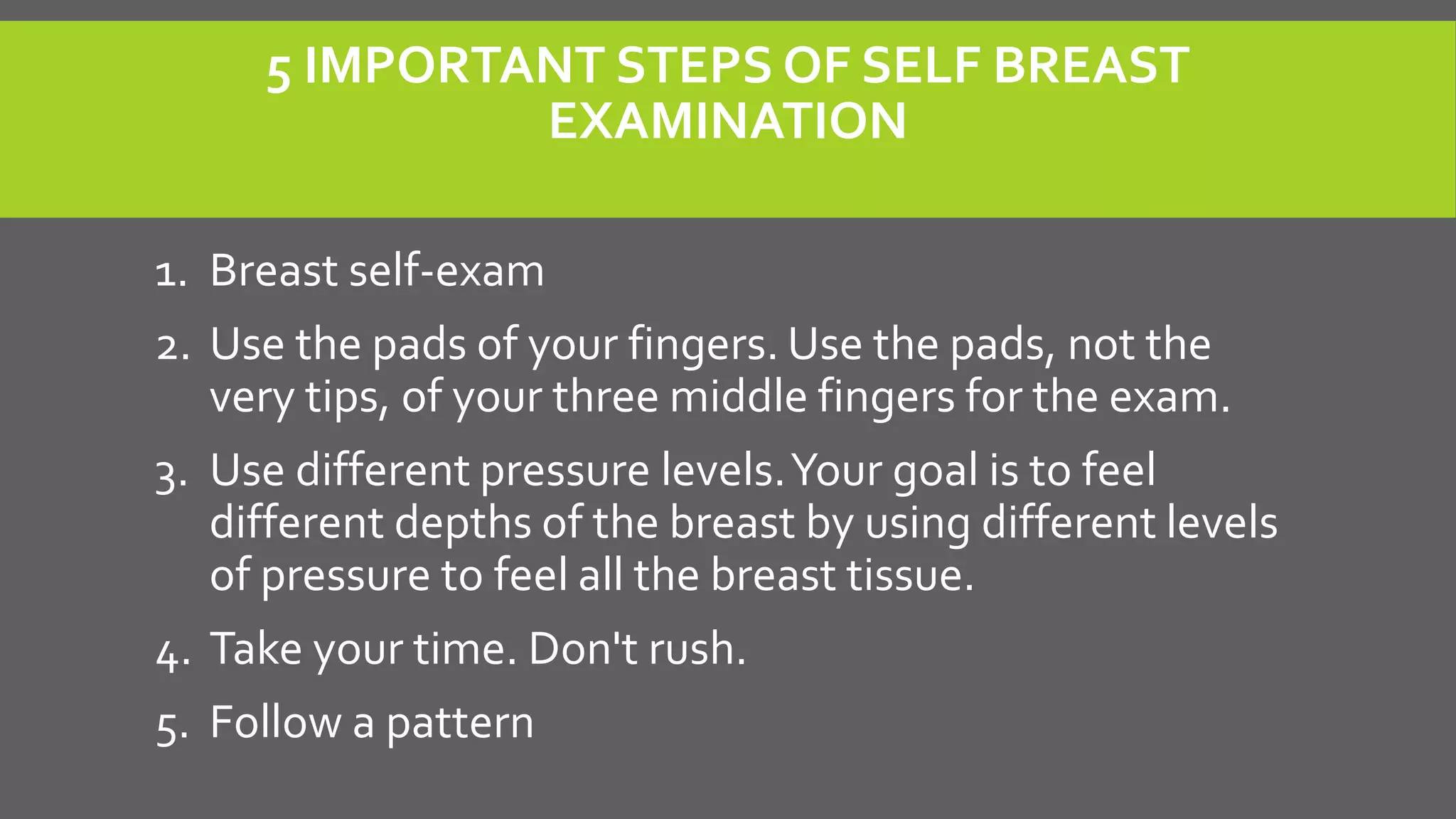 5 IMPORTANT STEPS OF SELF BREAST EXAMINATION

1. Breast self-exam
2. Use the pads of your fingers. Use the pads, not the very tips, of your three middle fingers for the exam.
3. Use different pressure levels. Your goal is to feel different depths of the breast by using different levels of pressure to feel all the breast tissue.
4. Take your time. Don't rush.
5. Follow a pattern